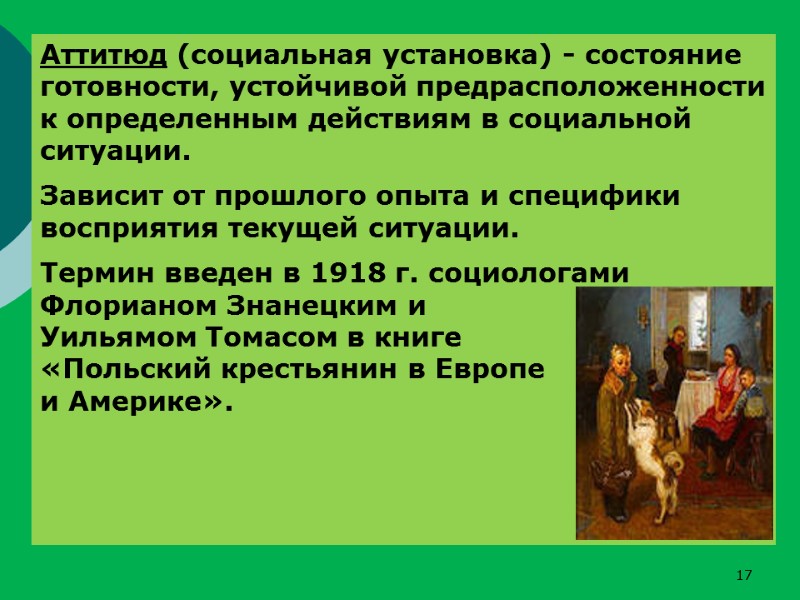 Аттитюд (социальная установка) - состояние готовности, устойчивой предрасположенности к определенным действиям в социальной ситуации.

Зависит от прошлого опыта и специфики восприятия текущей ситуации.

Термин введен в 1918 г. социологами Флорианом Знанецким и Уильямом Томасом в книге «Польский крестьянин в Европе и Америке».

17